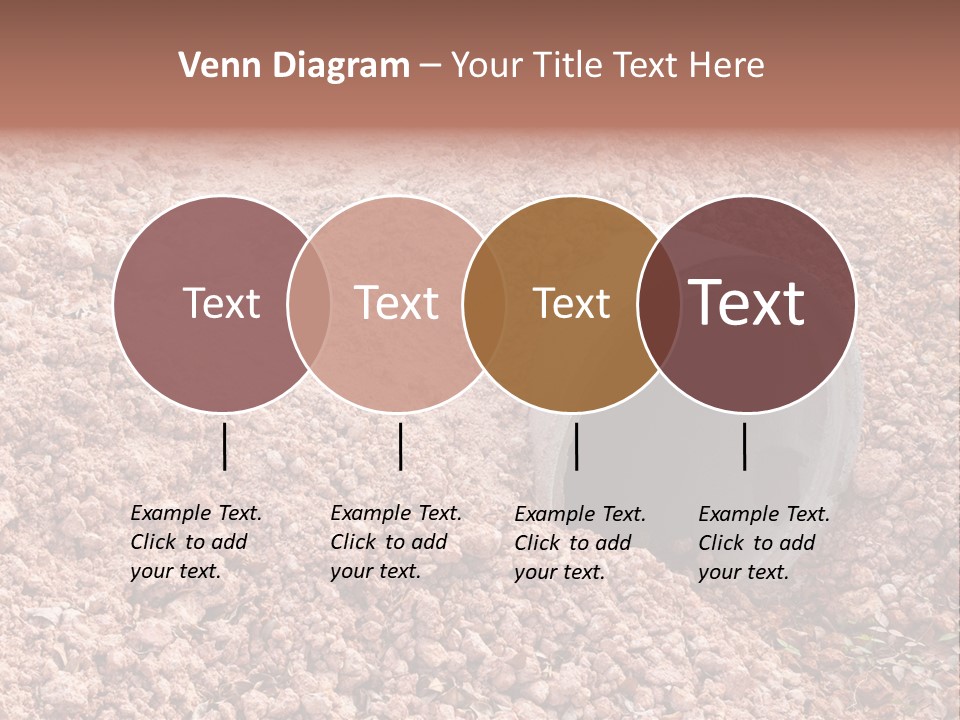 Venn Diagram – Your Title Text Here

Text

Text

Text

Text

Example Text. Click to add your text.

Example Text. Click to add your text.

Example Text. Click to add your text.

Example Text. Click to add your text.